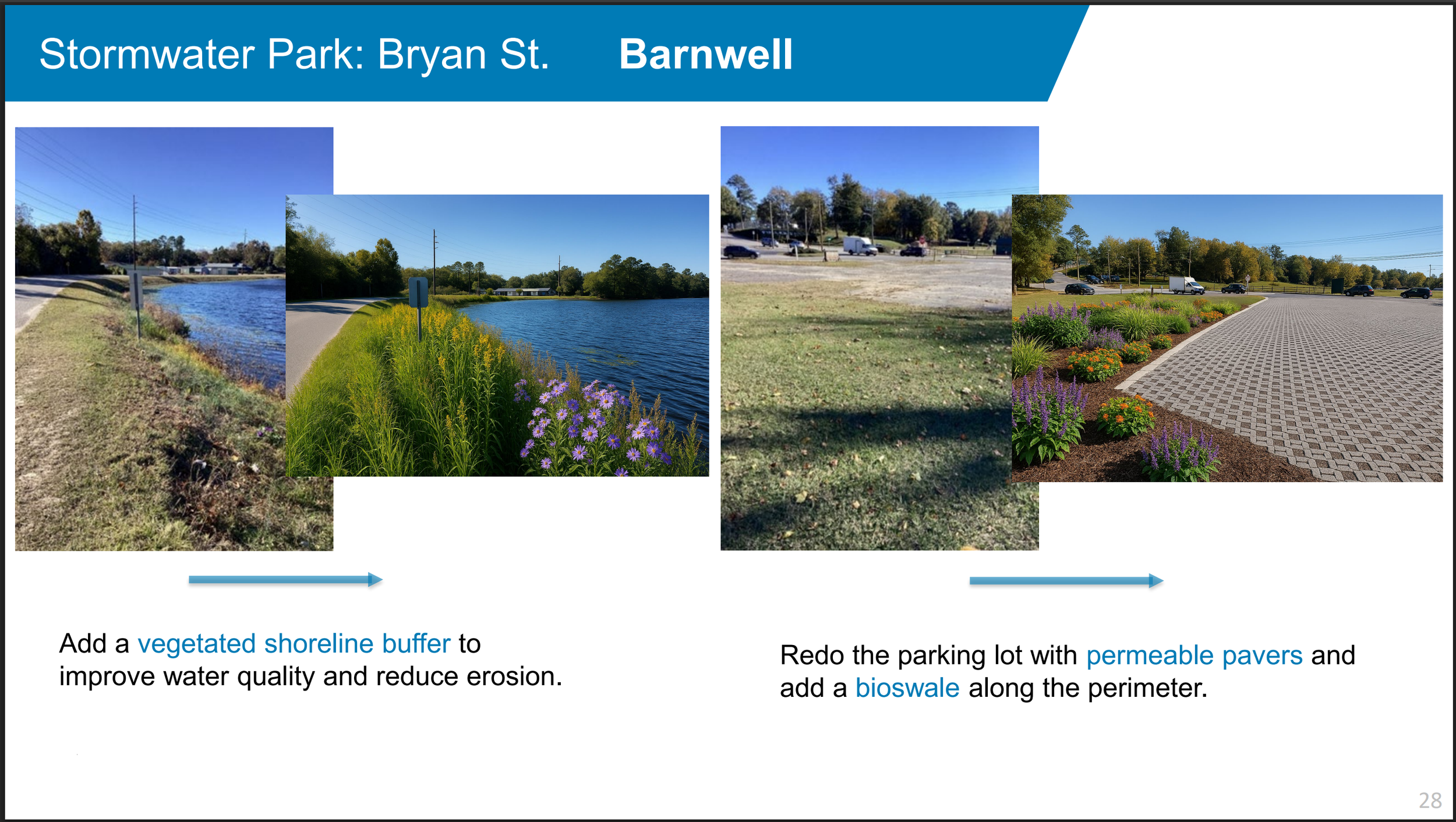 Stormwater Park: Bryan St. Barnwell

Add a vegetated shoreline buffer to improve water quality and reduce erosion.

Redo the parking lot with permeable pavers and add a bioswale along the perimeter.

28